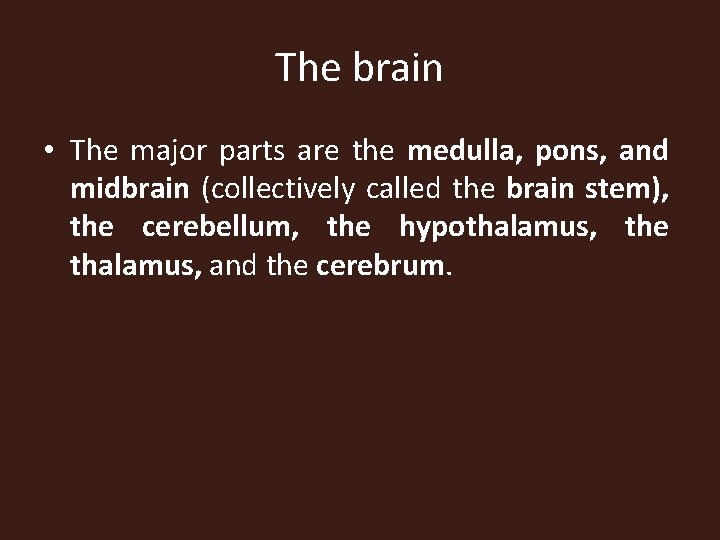 The brain

• The major parts are the medulla, pons, and midbrain (collectively called the brain stem), the cerebellum, the hypothalamus, the thalamus, and the cerebrum.